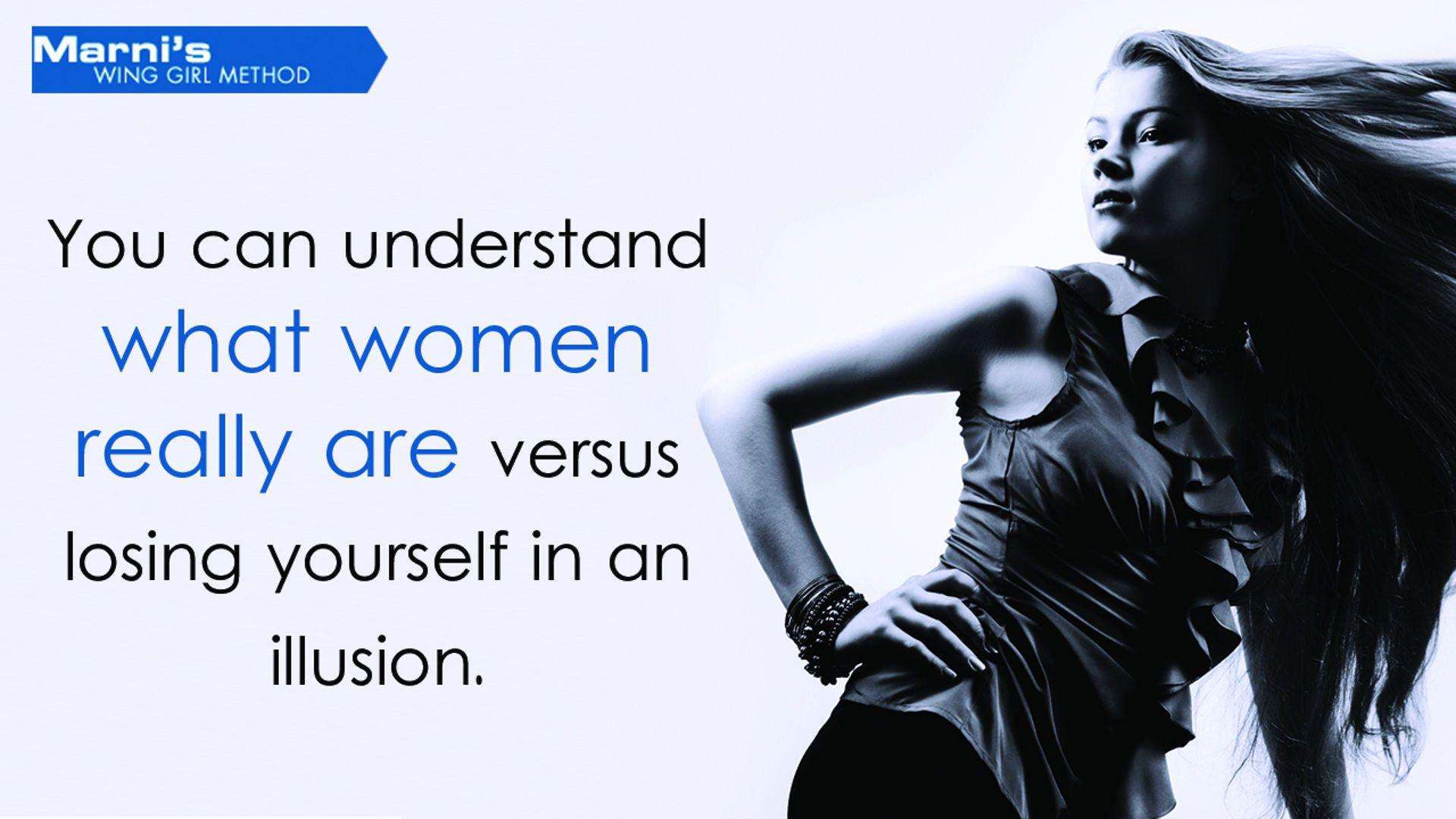 Marni's
WING GIRL METHOD

You can understand what women really are versus losing yourself in an illusion.